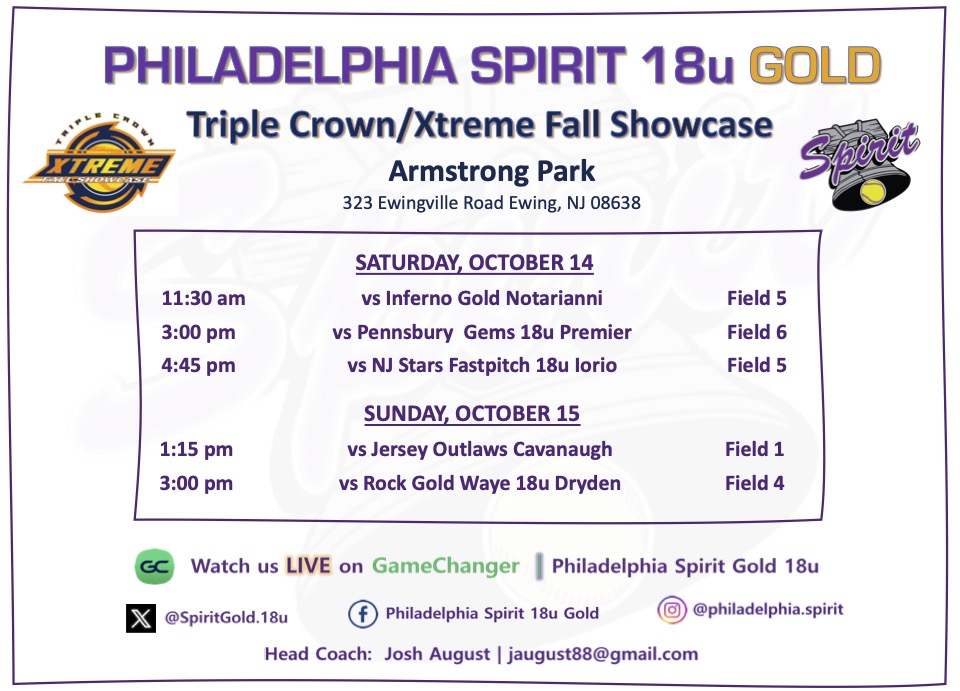 PHILADELPHIA SPIRIT 18u GOLD

TRIPLE CROWN XTREME FALL SHOWCASE

Triple Crown/Xtreme Fall Showcase

Spirit

Armstrong Park

323 Ewingville Road Ewing, NJ 08638

SATURDAY, OCTOBER 14

| 11:30 am | vs Inferno Gold Notarianni | Field 5 |
|---|---|---|
| 3:00 pm | vs Pennsbury Gems 18u Premier | Field 6 |
| 4:45 pm | vs NJ Stars Fastpitch 18u Iorio | Field 5 |

SUNDAY, OCTOBER 15

| 1:15 pm | vs Jersey Outlaws Cavanaugh | Field 1 |
|---|---|---|
| 3:00 pm | vs Rock Gold Waye 18u Dryden | Field 4 |

GC Watch us LIVE on GameChanger | Philadelphia Spirit Gold 18u

@SpiritGold.18u

Philadelphia Spirit 18u Gold

@philadelphia.spirit

Head Coach: Josh August | jaugust88@gmail.com